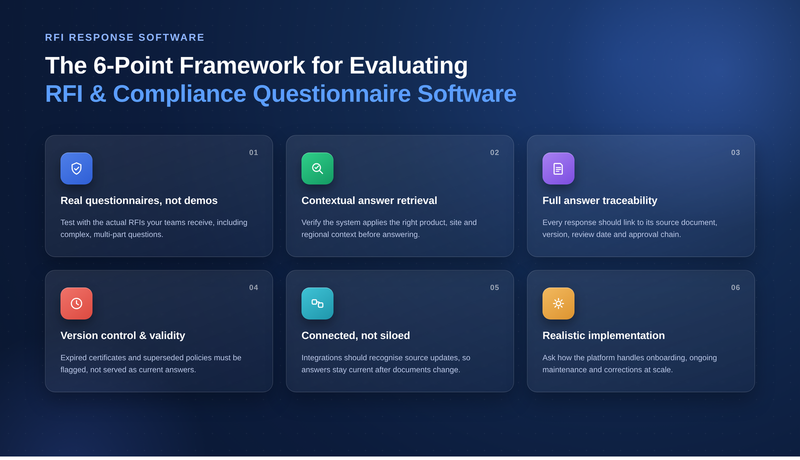 RFI RESPONSE SOFTWARE

The 6-Point Framework for Evaluating
RFI & Compliance Questionnaire Software

01
Real questionnaires, not demos
Test with the actual RFIs your teams receive, including complex, multi-part questions.

02
Contextual answer retrieval
Verify the system applies the right product, site and regional context before answering.

03
Full answer traceability
Every response should link to its source document, version, review date and approval chain.

04
Version control & validity
Expired certificates and superseded policies must be flagged, not served as current answers.

05
Connected, not siloed
Integrations should recognise source updates, so answers stay current after documents change.

06
Realistic implementation
Ask how the platform handles onboarding, ongoing maintenance and corrections at scale.